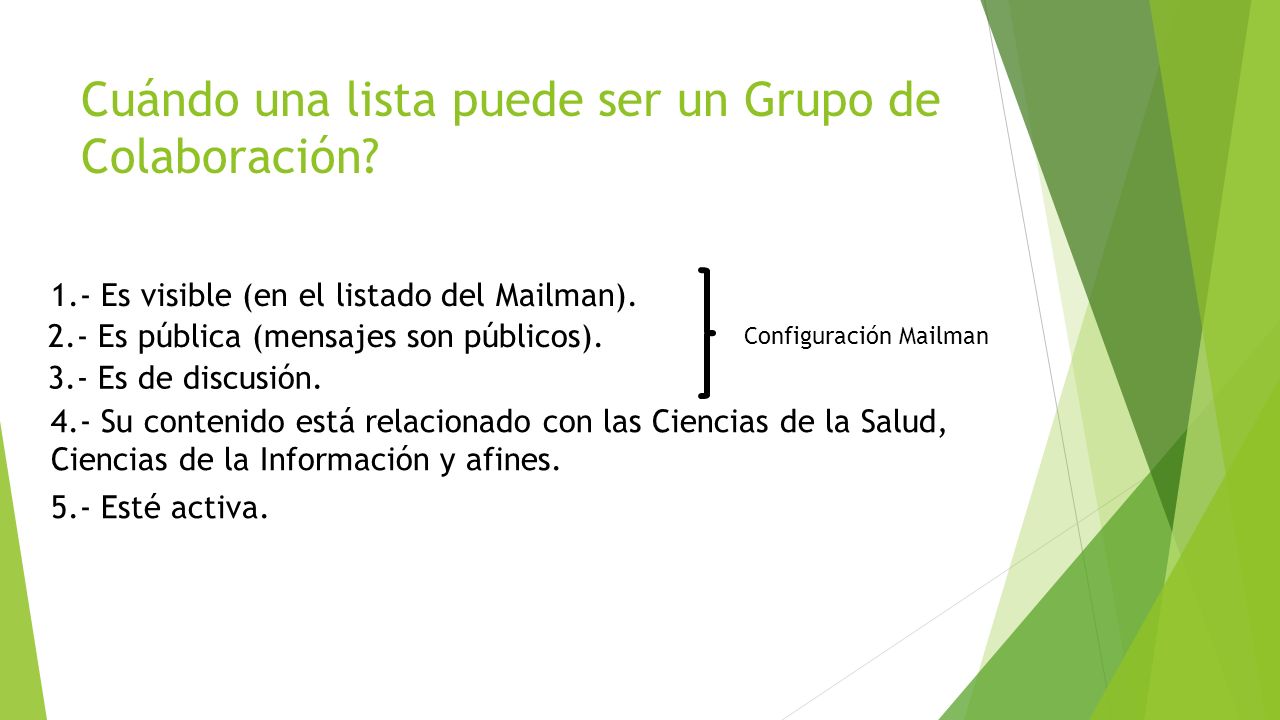 Cuándo una lista puede ser un Grupo de Colaboración?

1.- Es visible (en el listado del Mailman).

2.- Es pública (mensajes son públicos).

3.- Es de discusión.

Configuración Mailman

4.- Su contenido está relacionado con las Ciencias de la Salud, Ciencias de la Información y afines.

5.- Esté activa.